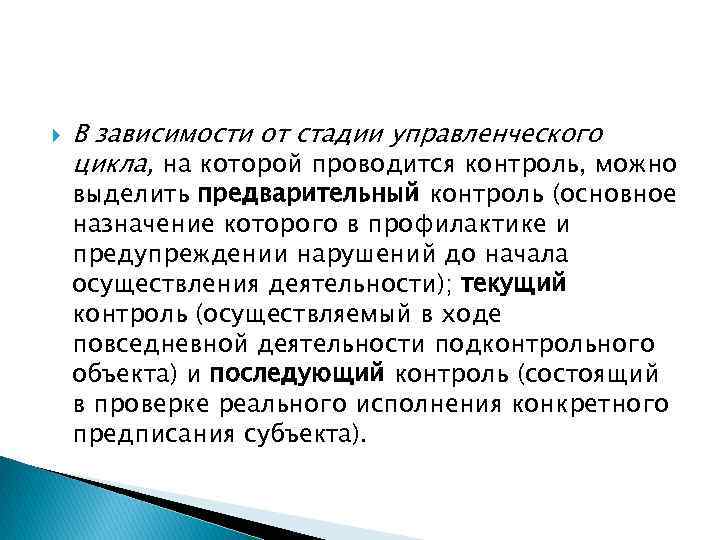 В зависимости от стадии управленческого цикла, на которой проводится контроль, можно выделить предварительный контроль (основное назначение которого в профилактике и предупреждении нарушений до начала осуществления деятельности); текущий контроль (осуществляемый в ходе повседневной деятельности подконтрольного объекта) и последующий контроль (состоящий в проверке реального исполнения конкретного предписания субъекта).